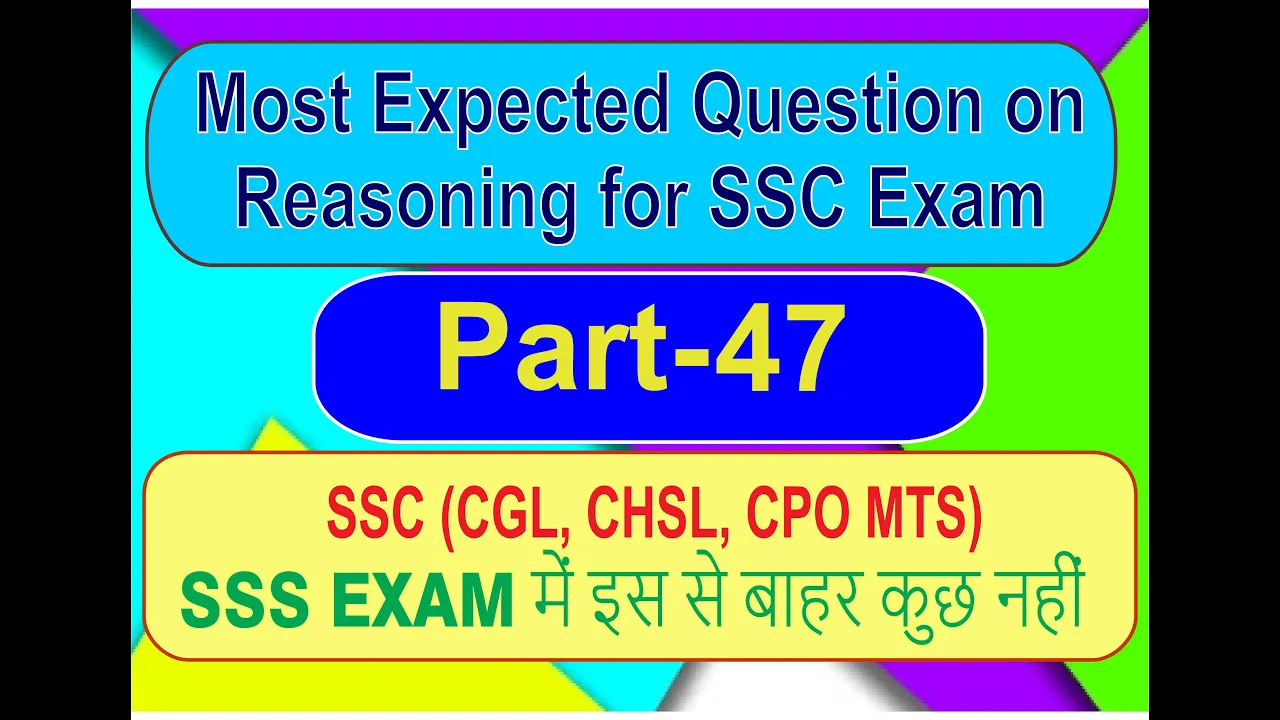 Most Expected Question on Reasoning for SSC Exam

Part-47

SSC (CGL, CHSL, CPO MTS)
SSS EXAM में इस से बाहर कुछ नहीं